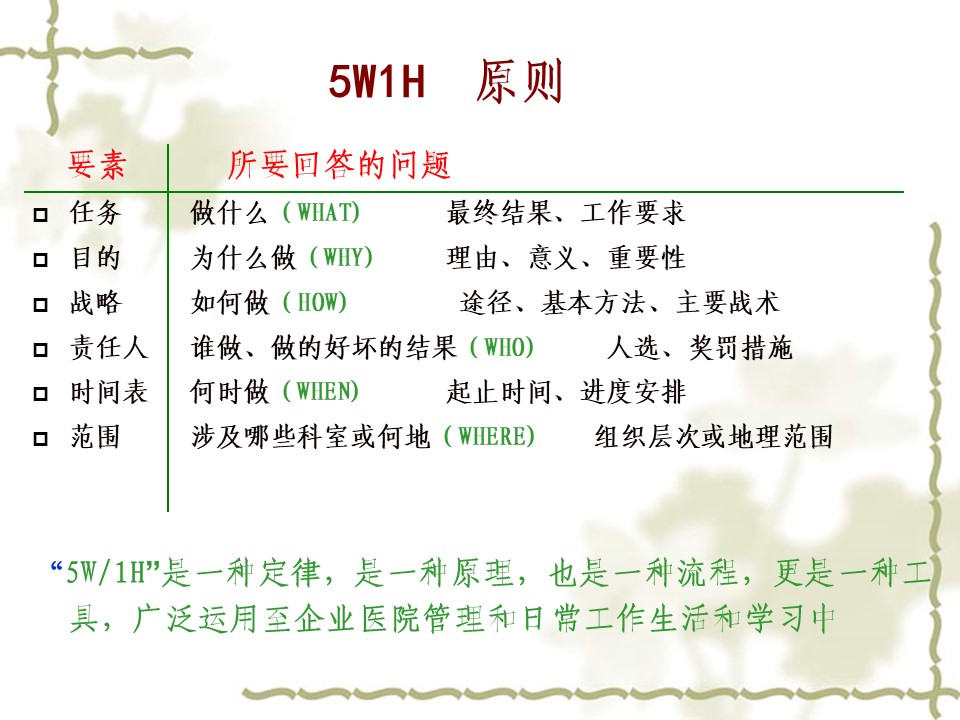 5W1H 原则

| 要素 | 所要回答的问题 |
|---|---|
| 任务 | 做什么（WHAT） 最终结果、工作要求 |
| 目的 | 为什么做（WHY） 理由、意义、重要性 |
| 战略 | 如何做（HOW） 途径、基本方法、主要战术 |
| 责任人 | 谁做、做的好坏的结果（WHO） 人选、奖罚措施 |
| 时间表 | 何时做（WHEN） 起止时间、进度安排 |
| 范围 | 涉及哪些科室或何地（WHERE） 组织层次或地理范围 |

“5W/1H”是一种定律，是一种原理，也是一种流程，更是一种工具，广泛运用至企业医院管理和日常工作生活和学习中